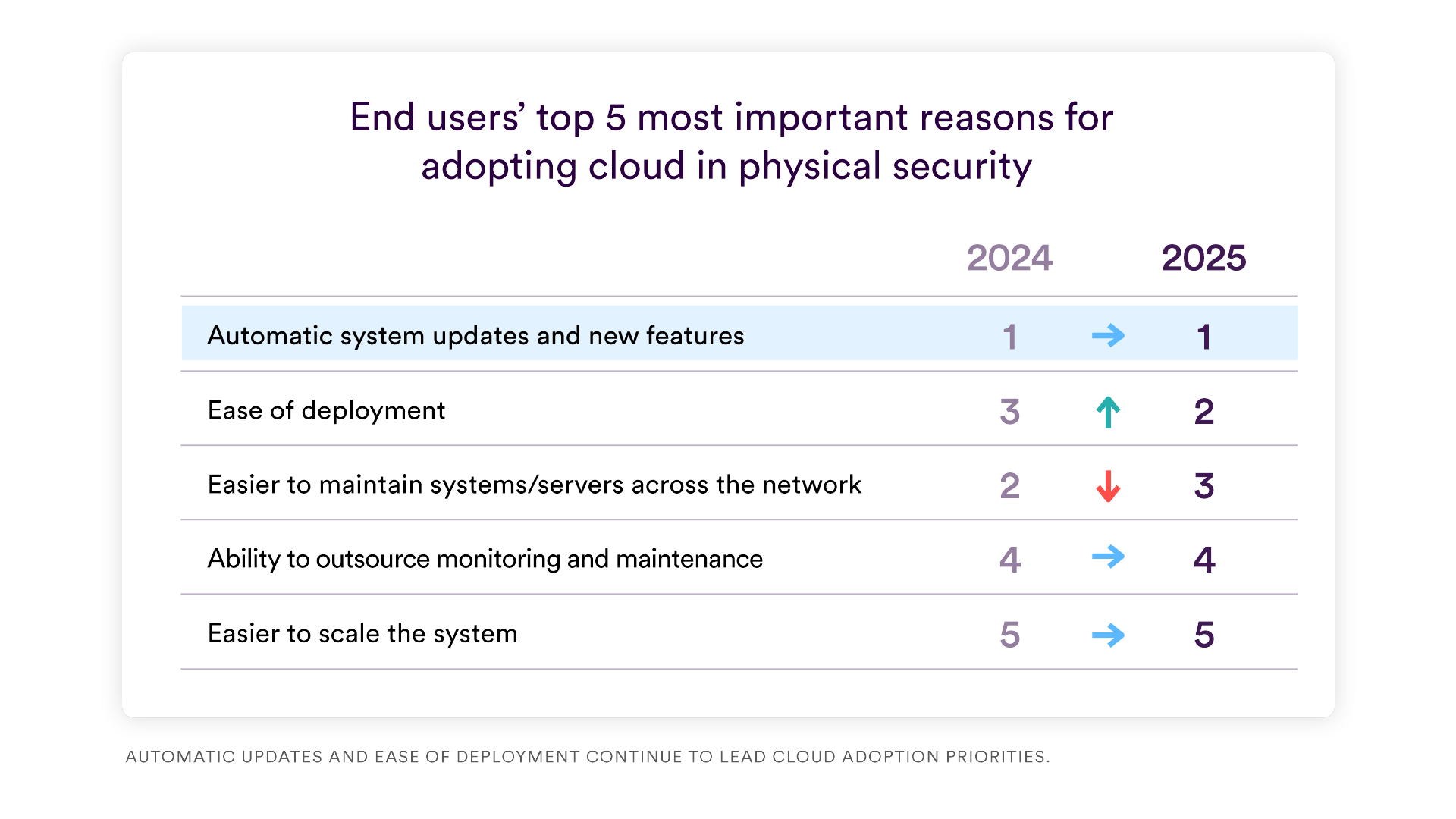 End users' top 5 most important reasons for adopting cloud in physical security

| | 2024 | | 2025 |
|---|---|---|---|
| Automatic system updates and new features | 1 | → | 1 |
| Ease of deployment | 3 | ↑ | 2 |
| Easier to maintain systems/servers across the network | 2 | ↓ | 3 |
| Ability to outsource monitoring and maintenance | 4 | → | 4 |
| Easier to scale the system | 5 | → | 5 |

AUTOMATIC UPDATES AND EASE OF DEPLOYMENT CONTINUE TO LEAD CLOUD ADOPTION PRIORITIES.